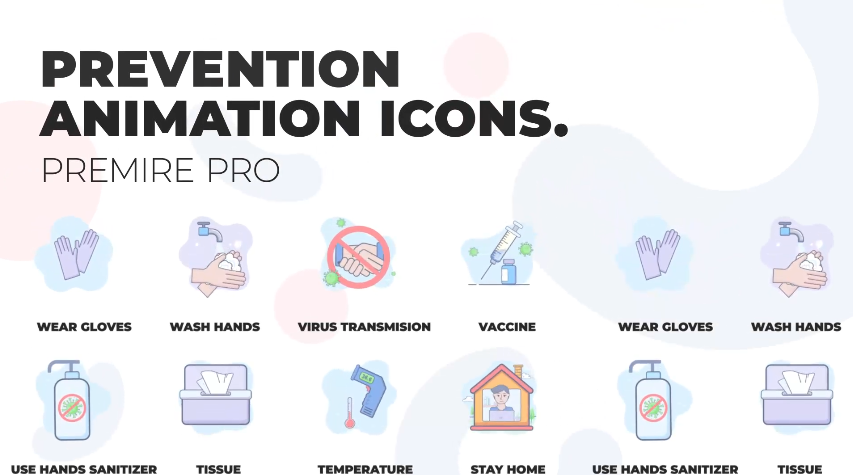 PREVENTION ANIMATION ICONS.
PREMIRE PRO

WEAR GLOVES
WASH HANDS
VIRUS TRANSMISION
VACCINE
WEAR GLOVES
WASH HANDS

USE HANDS SANITIZER
TISSUE
TEMPERATURE
STAY HOME
USE HANDS SANITIZER
TISSUE